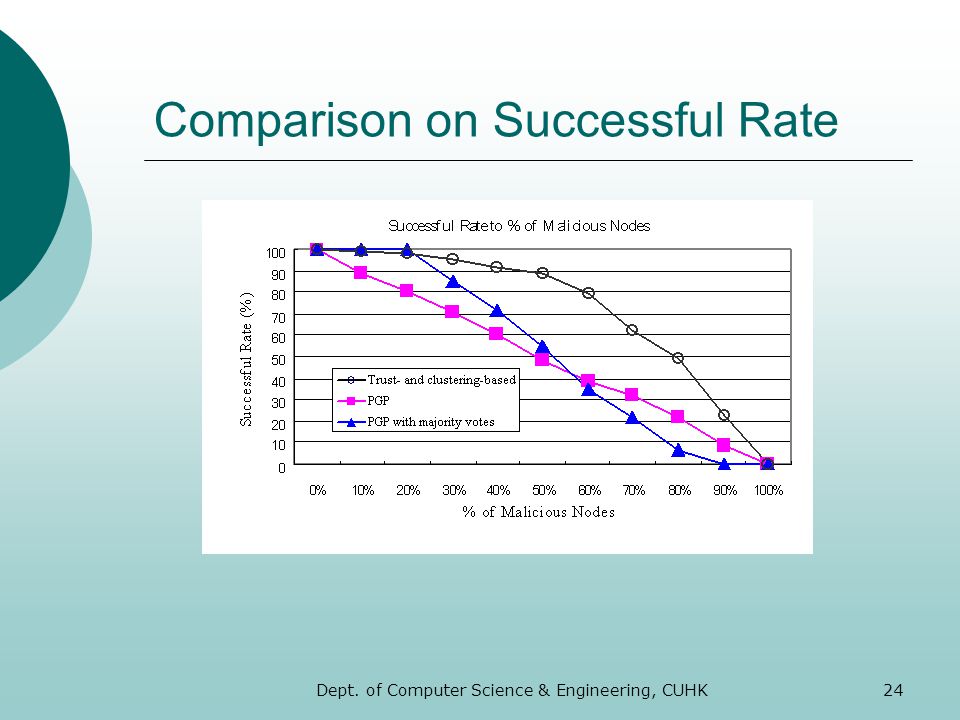 Comparison on Successful Rate

Successful Rate to % of Malicious Nodes

Successful Rate (%)

100
90
80
70
60
50
40
30
20
10
0

Trust- and clustering-based
PGP
PGP with majority votes

0% 10% 20% 30% 40% 50% 60% 70% 80% 90% 100%

% of Malicious Nodes

Dept. of Computer Science & Engineering, CUHK

24